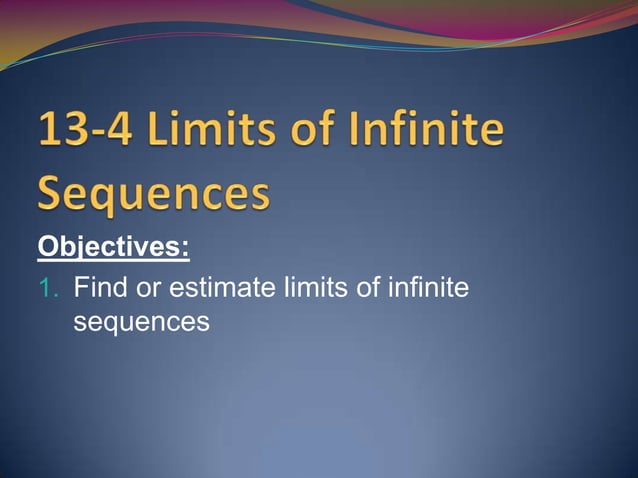 13-4 Limits of Infinite Sequences

Objectives:

1. Find or estimate limits of infinite sequences